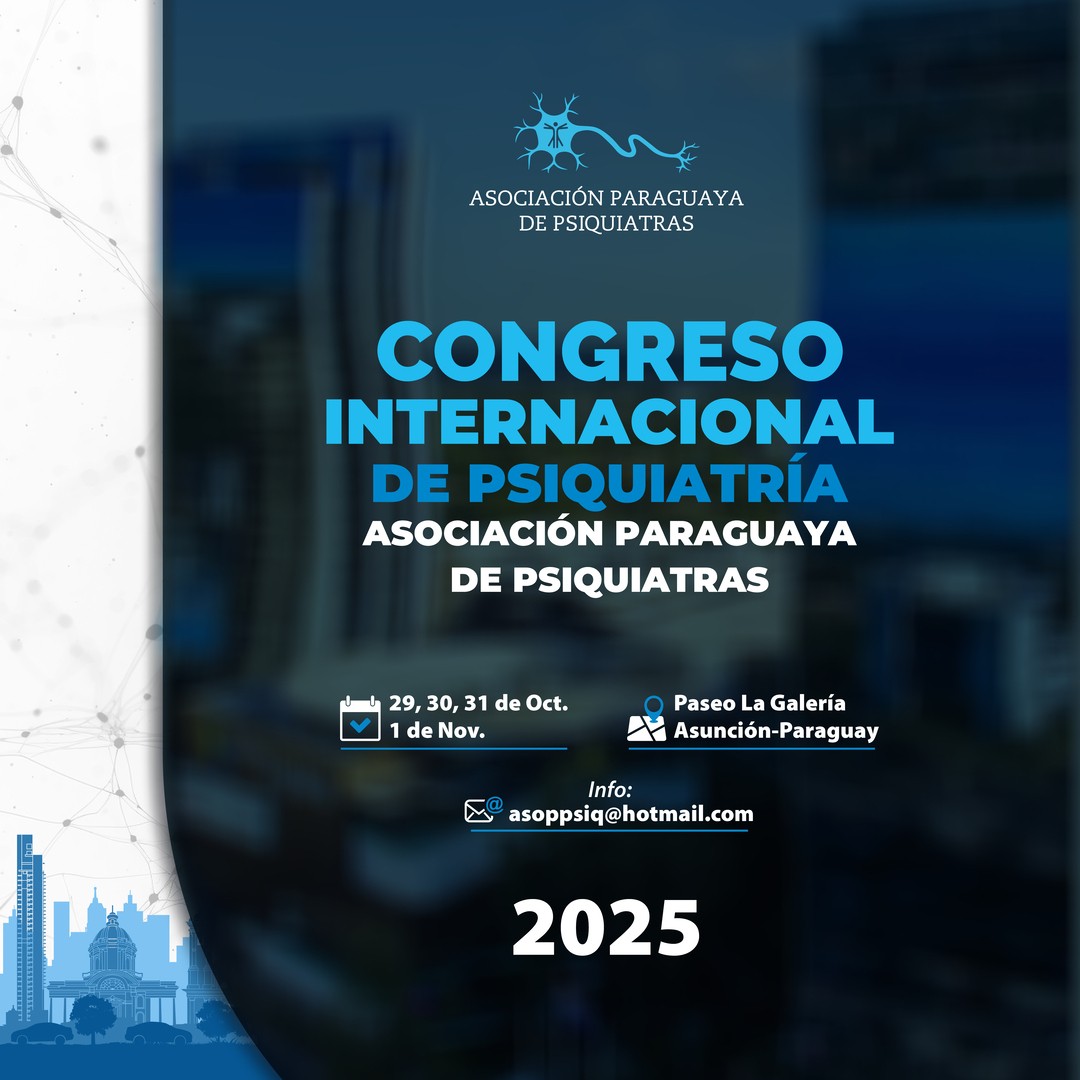 ASOCIACIÓN PARAGUAYA DE PSIQUIATRAS

CONGRESO INTERNACIONAL DE PSIQUIATRÍA
ASOCIACIÓN PARAGUAYA DE PSIQUIATRAS

29, 30, 31 de Oct.
1 de Nov.

Paseo La Galería
Asunción-Paraguay

Info:
asoppsiq@hotmail.com

2025